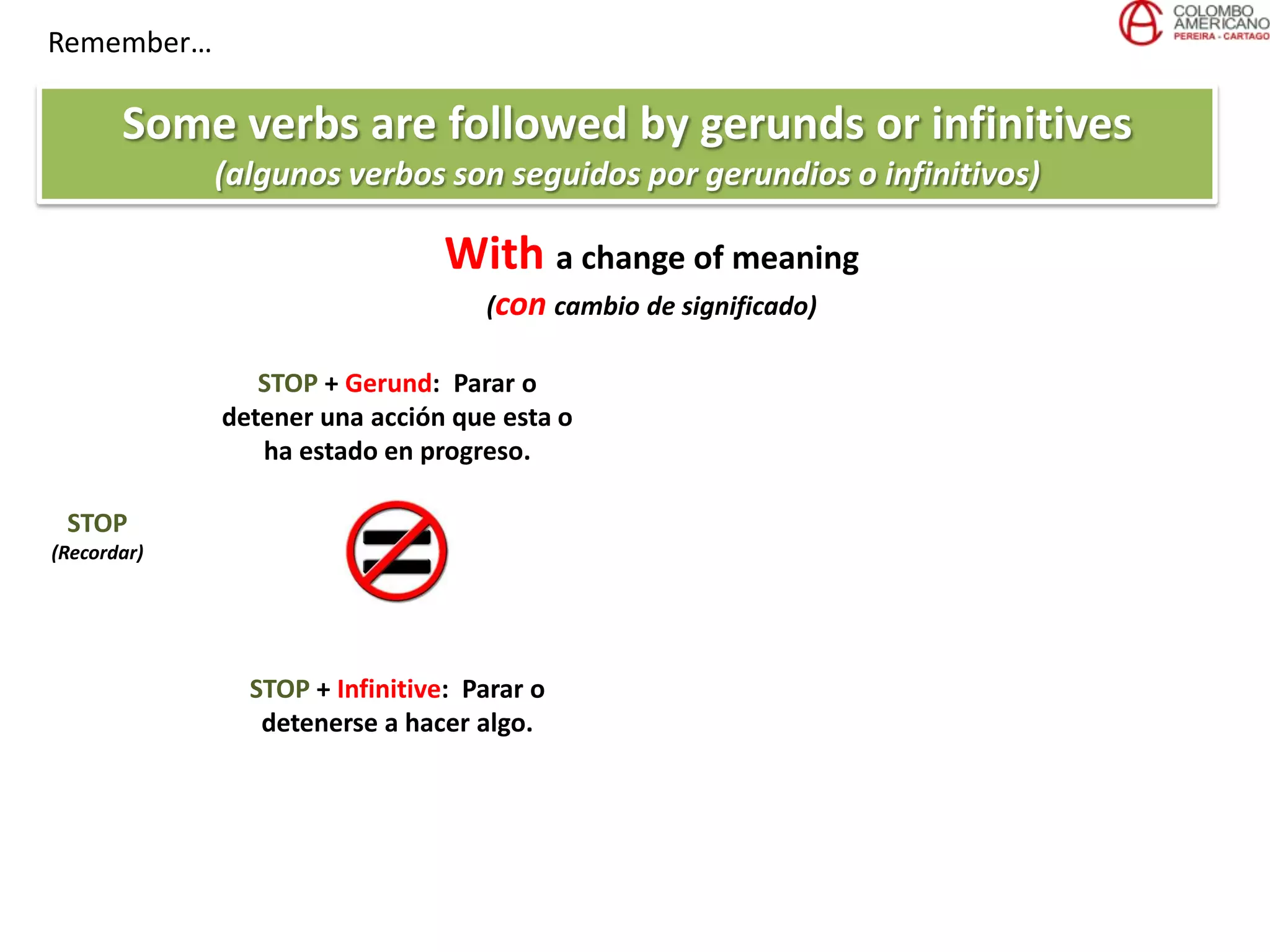 Remember…

COLOMBO AMERICANO
PEREIRA - CARTAGO

Some verbs are followed by gerunds or infinitives
(algunos verbos son seguidos por gerundios o infinitivos)

With a change of meaning
(con cambio de significado)

STOP + Gerund: Parar o detener una acción que esta o ha estado en progreso.

STOP
(Recordar)

STOP + Infinitive: Parar o detenerse a hacer algo.